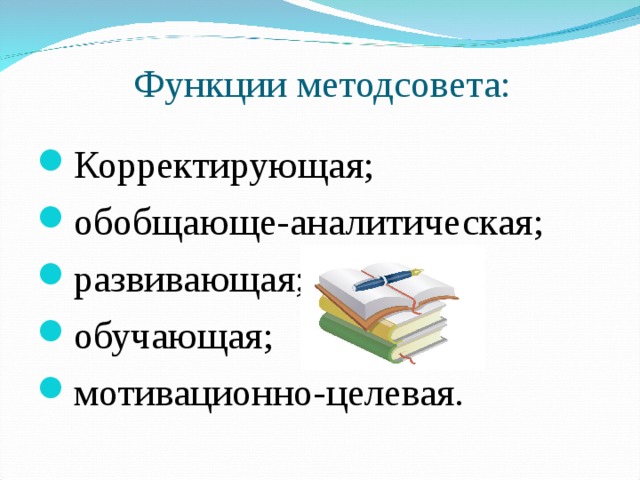 Функции методсовета:

Корректирующая;
обобщающе-аналитическая;
развивающая;
обучающая;
мотивационно-целевая.